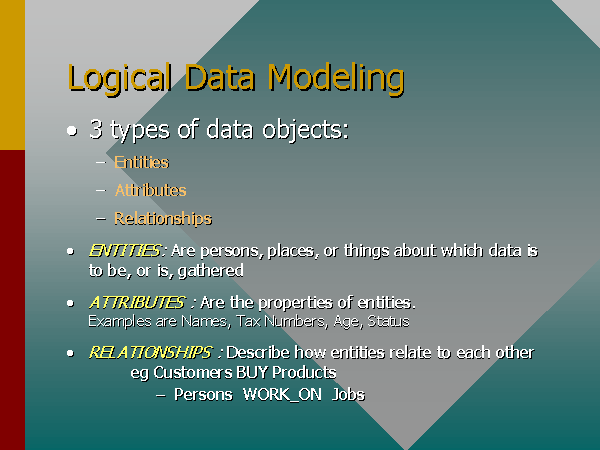 Logical Data Modeling

• 3 types of data objects:
  – Entities
  – Attributes
  – Relationships

• ENTITIES : Are persons, places, or things about which data is to be, or is, gathered

• ATTRIBUTES : Are the properties of entities. Examples are Names, Tax Numbers, Age, Status

• RELATIONSHIPS : Describe how entities relate to each other eg Customers BUY Products
  – Persons WORK_ON Jobs